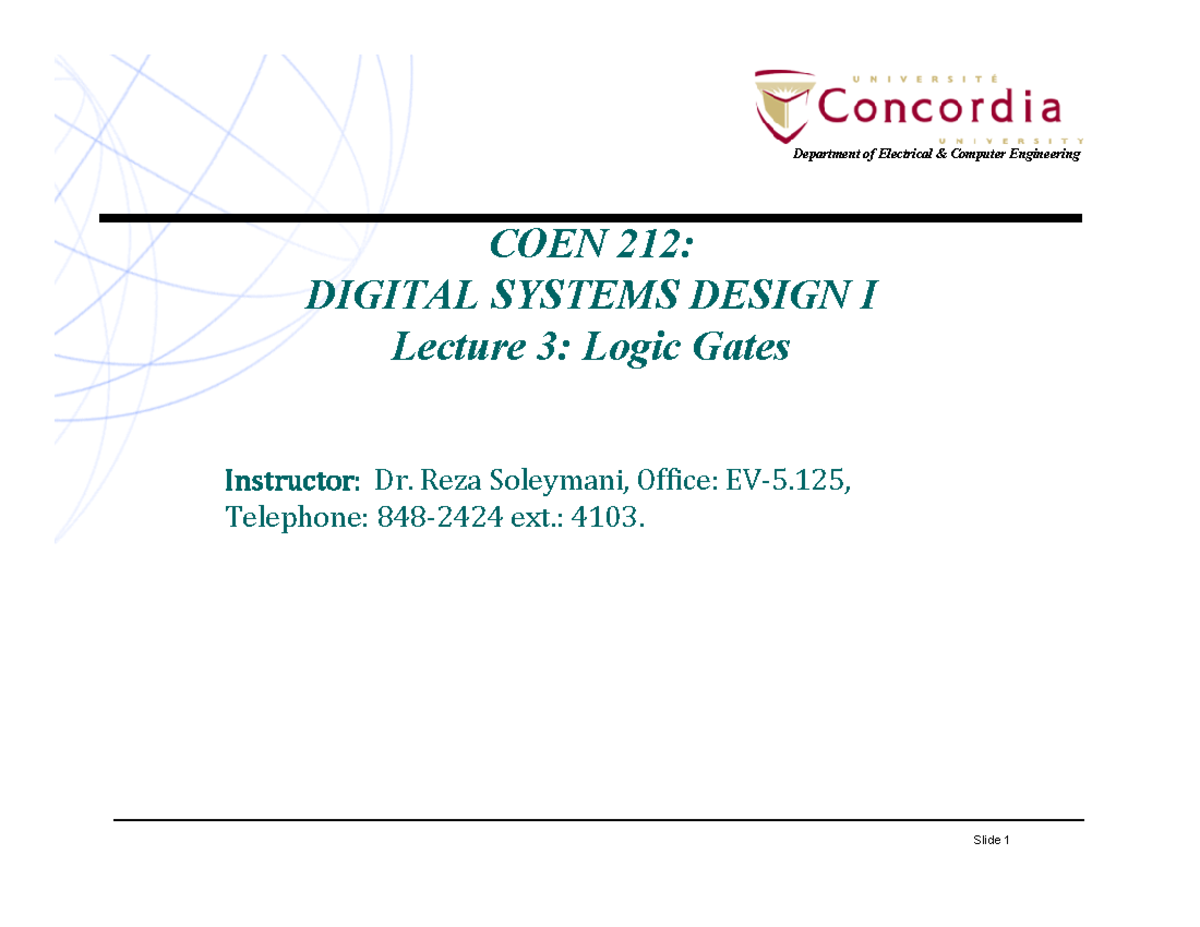 UNIVERSITÉ
Concordia
UNIVERSITY
Department of Electrical & Computer Engineering

COEN 212:
DIGITAL SYSTEMS DESIGN I
Lecture 3: Logic Gates

Instructor: Dr. Reza Soleymani, Office: EV-5.125, Telephone: 848-2424 ext.: 4103.

Slide 1